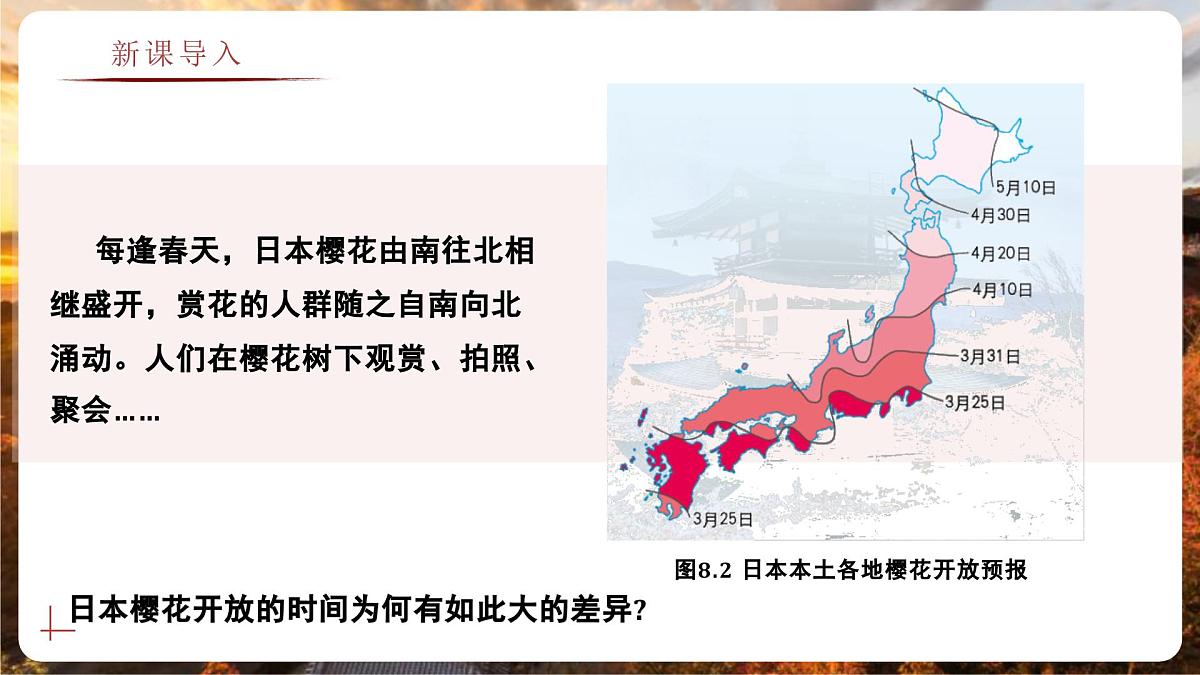 新课导入

每逢春天，日本樱花由南往北相继盛开，赏花的人群随之自南向北涌动。人们在樱花树下观赏、拍照、聚会……

5月10日
4月30日
4月20日
4月10日
3月31日
3月25日
3月25日

图8.2 日本本土各地樱花开放预报

日本樱花开放的时间为何有如此大的差异?